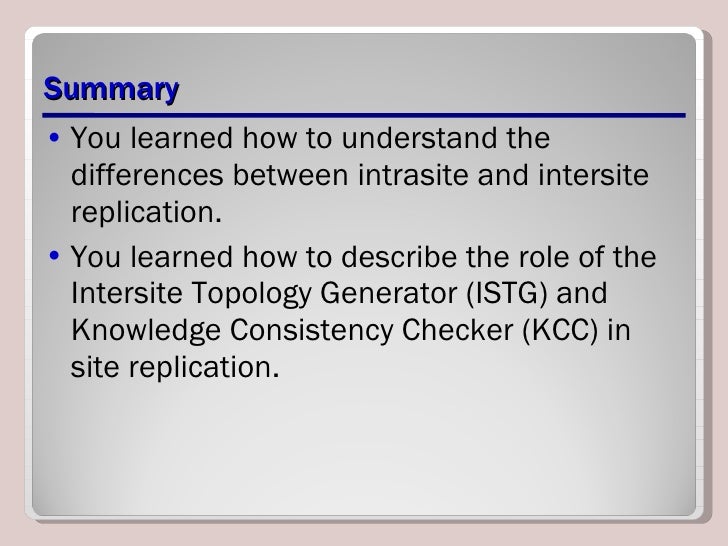 Summary

• You learned how to understand the differences between intrasite and intersite replication.

• You learned how to describe the role of the Intersite Topology Generator (ISTG) and Knowledge Consistency Checker (KCC) in site replication.